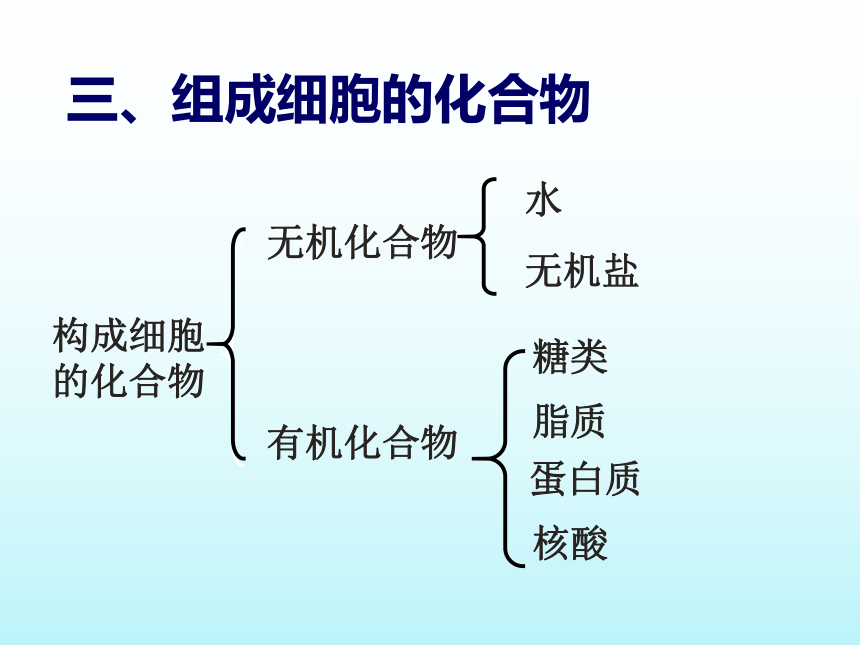 三、组成细胞的化合物

构成细胞的化合物

无机化合物

水

无机盐

有机化合物

糖类

脂质

蛋白质

核酸